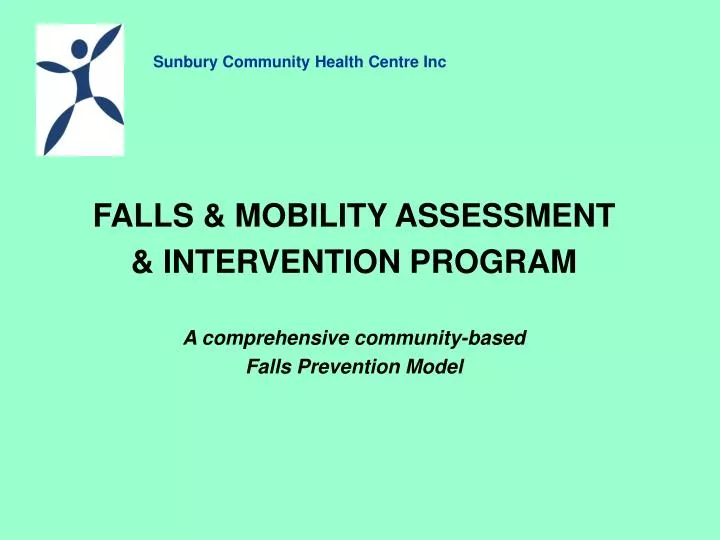 Sunbury Community Health Centre Inc

FALLS & MOBILITY ASSESSMENT & INTERVENTION PROGRAM

A comprehensive community-based Falls Prevention Model